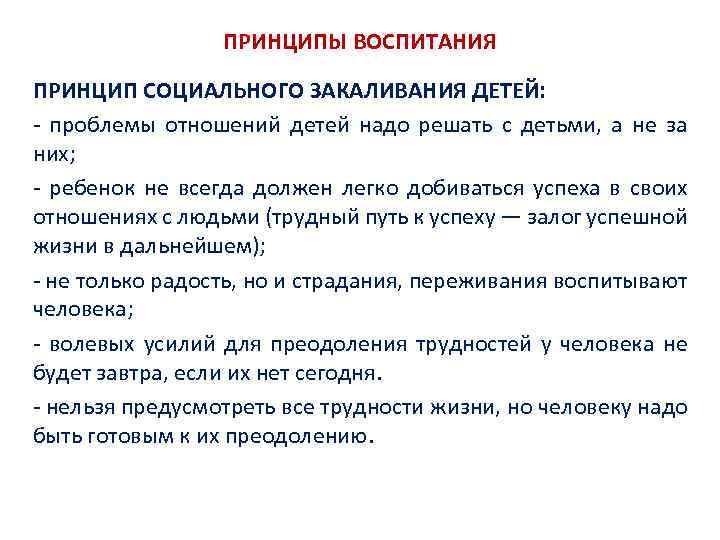 ПРИНЦИПЫ ВОСПИТАНИЯ

ПРИНЦИП СОЦИАЛЬНОГО ЗАКАЛИВАНИЯ ДЕТЕЙ:

- проблемы отношений детей надо решать с детьми, а не за них;

- ребенок не всегда должен легко добиваться успеха в своих отношениях с людьми (трудный путь к успеху — залог успешной жизни в дальнейшем);

- не только радость, но и страдания, переживания воспитывают человека;

- волевых усилий для преодоления трудностей у человека не будет завтра, если их нет сегодня.

- нельзя предусмотреть все трудности жизни, но человеку надо быть готовым к их преодолению.